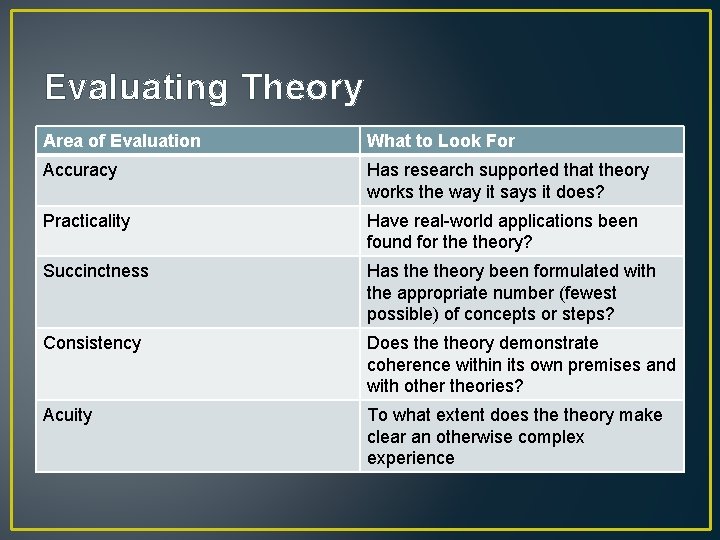 Evaluating Theory

| Area of Evaluation | What to Look For |
|---|---|
| Accuracy | Has research supported that theory works the way it says it does? |
| Practicality | Have real-world applications been found for the theory? |
| Succinctness | Has the theory been formulated with the appropriate number (fewest possible) of concepts or steps? |
| Consistency | Does the theory demonstrate coherence within its own premises and with other theories? |
| Acuity | To what extent does the theory make clear an otherwise complex experience |